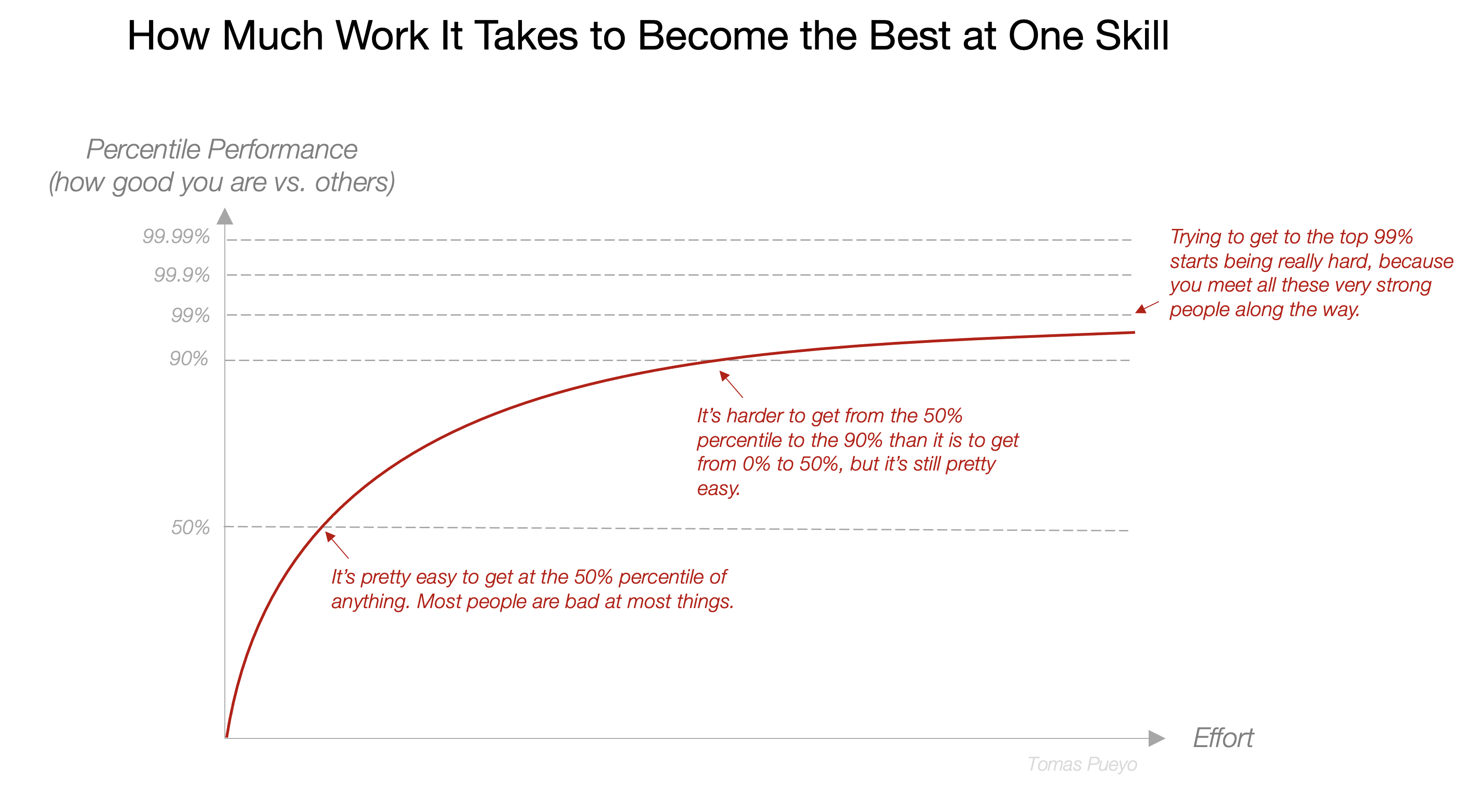 How Much Work It Takes to Become the Best at One Skill

Percentile Performance
(how good you are vs. others)

99.99%
99.9%
99%
90%
50%

Trying to get to the top 99% starts being really hard, because you meet all these very strong people along the way.

It's harder to get from the 50% percentile to the 90% than it is to get from 0% to 50%, but it's still pretty easy.

It's pretty easy to get at the 50% percentile of anything. Most people are bad at most things.

Effort

Tomas Pueyo